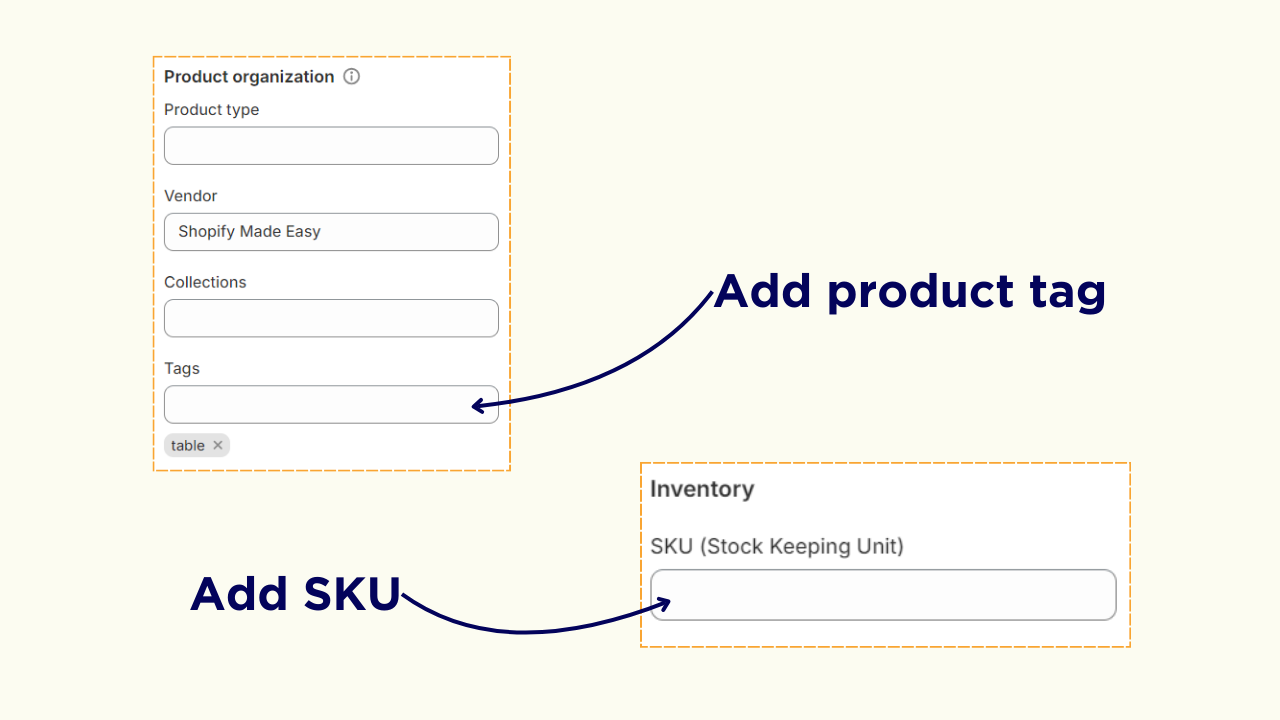 Product organization

Product type

Vendor

Shopify Made Easy

Collections

Tags

table ×

Add product tag

Inventory

SKU (Stock Keeping Unit)

Add SKU